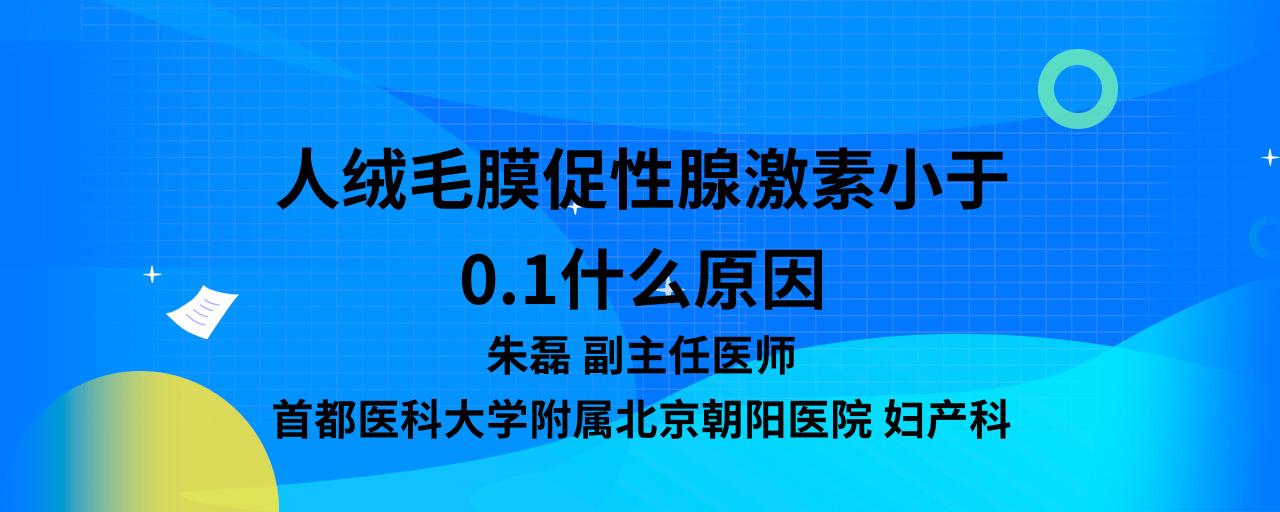 人绒毛膜促性腺激素小于0.1什么原因

朱磊 副主任医师

首都医科大学附属北京朝阳医院 妇产科